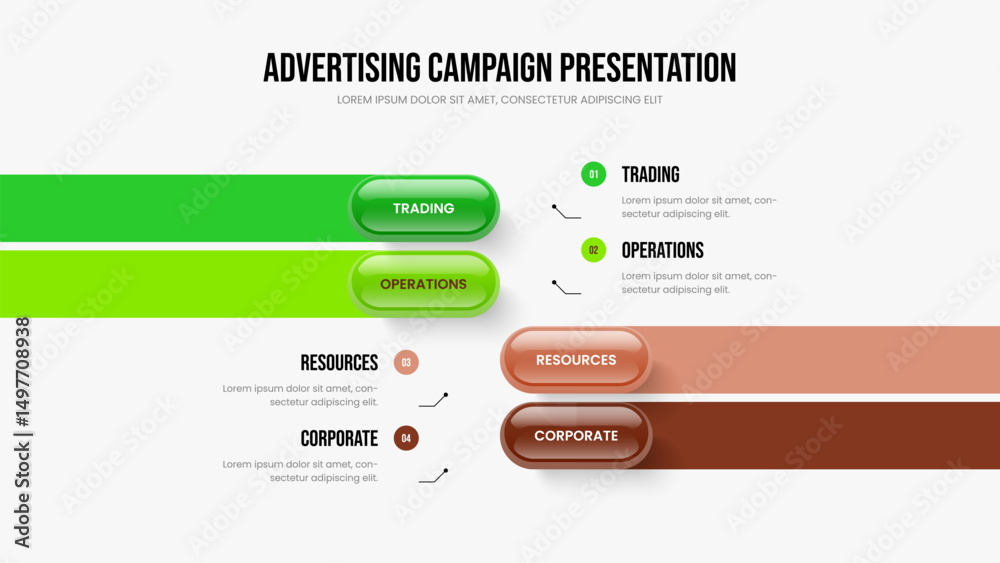 ADVERTISING CAMPAIGN PRESENTATION

LOREM IPSUM DOLOR SIT AMET, CONSECTETUR ADIPISCING ELIT

TRADING

OPERATIONS

01 TRADING

Lorem ipsum dolor sit amet, consectetur adipiscing elit.

02 OPERATIONS

Lorem ipsum dolor sit amet, consectetur adipiscing elit.

RESOURCES 03

Lorem ipsum dolor sit amet, consectetur adipiscing elit.

CORPORATE 04

Lorem ipsum dolor sit amet, consectetur adipiscing elit.

RESOURCES

CORPORATE

Adobe Stock | #1497708938